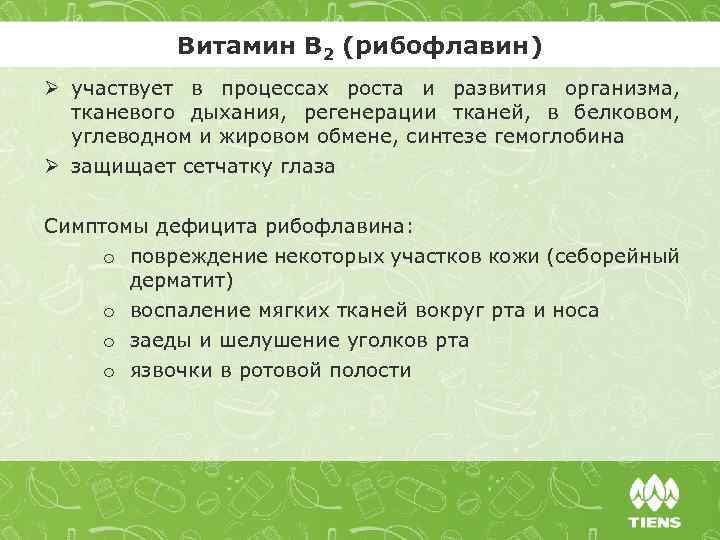 Витамин $B_2$ (рибофлавин)

➢ участвует в процессах роста и развития организма, тканевого дыхания, регенерации тканей, в белковом, углеводном и жировом обмене, синтезе гемоглобина
➢ защищает сетчатку глаза

Симптомы дефицита рибофлавина:
o повреждение некоторых участков кожи (себорейный дерматит)
o воспаление мягких тканей вокруг рта и носа
o заеды и шелушение уголков рта
o язвочки в ротовой полости

TIENS